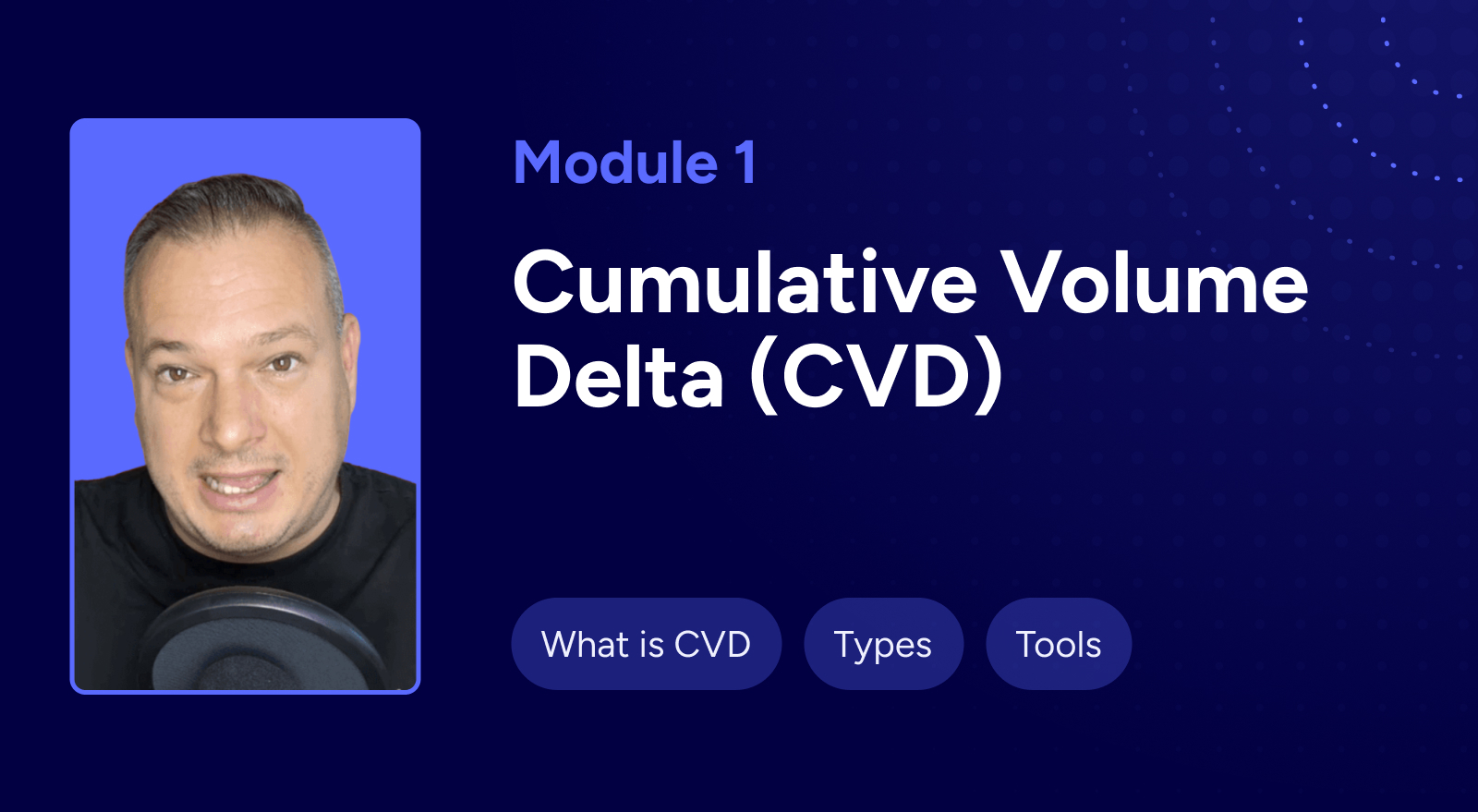 Module 1

Cumulative Volume Delta (CVD)

What is CVD

Types

Tools